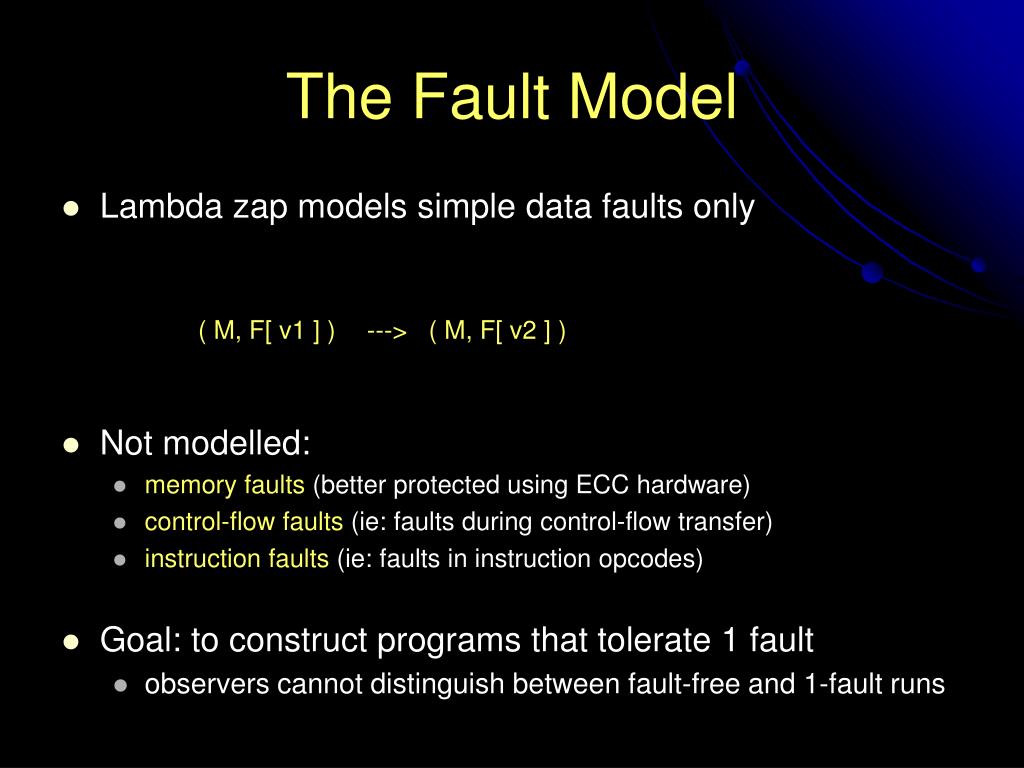 The Fault Model

- Lambda zap models simple data faults only

( M, F[ v1 ] ) ---> ( M, F[ v2 ] )

- Not modelled:
  - memory faults (better protected using ECC hardware)
  - control-flow faults (ie: faults during control-flow transfer)
  - instruction faults (ie: faults in instruction opcodes)

- Goal: to construct programs that tolerate 1 fault
  - observers cannot distinguish between fault-free and 1-fault runs